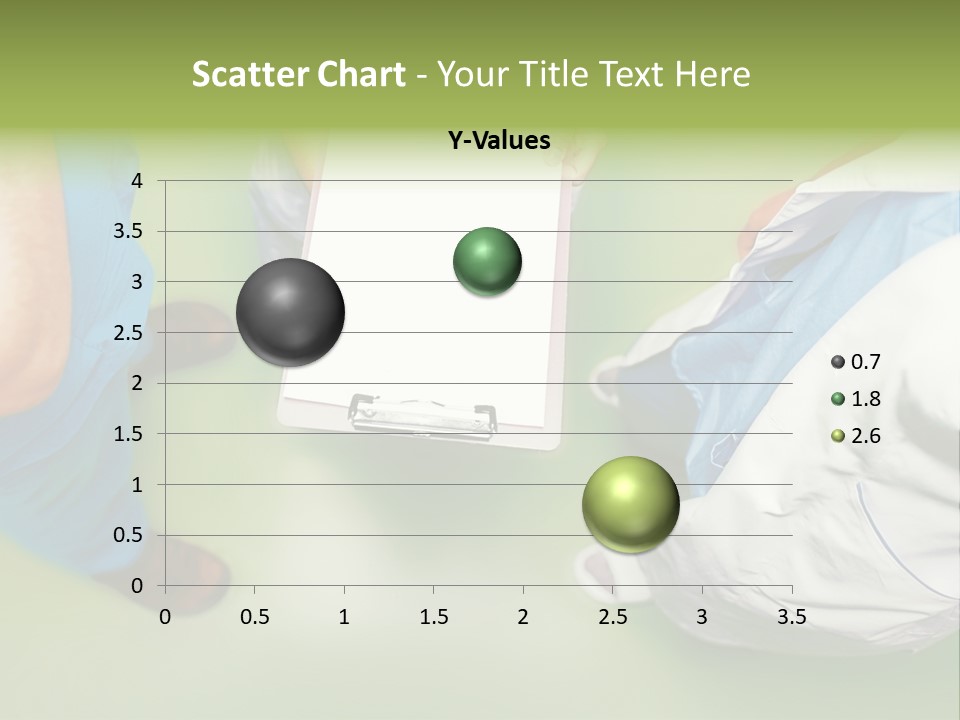 Scatter Chart - Your Title Text Here

Y-Values

4
3.5
3
2.5
2
1.5
1
0.5
0

0 0.5 1 1.5 2 2.5 3 3.5

0.7
1.8
2.6